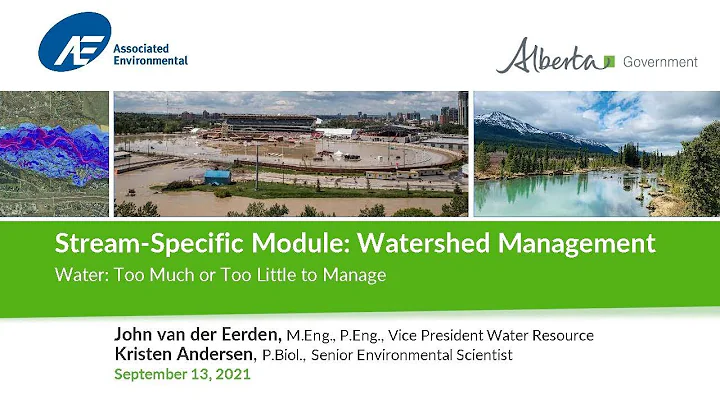 AE Associated Environmental

Alberta Government

Stream-Specific Module: Watershed Management

Water: Too Much or Too Little to Manage

John van der Eerden, M.Eng., P.Eng., Vice President Water Resource
Kristen Andersen, P.Biol., Senior Environmental Scientist
September 13, 2021